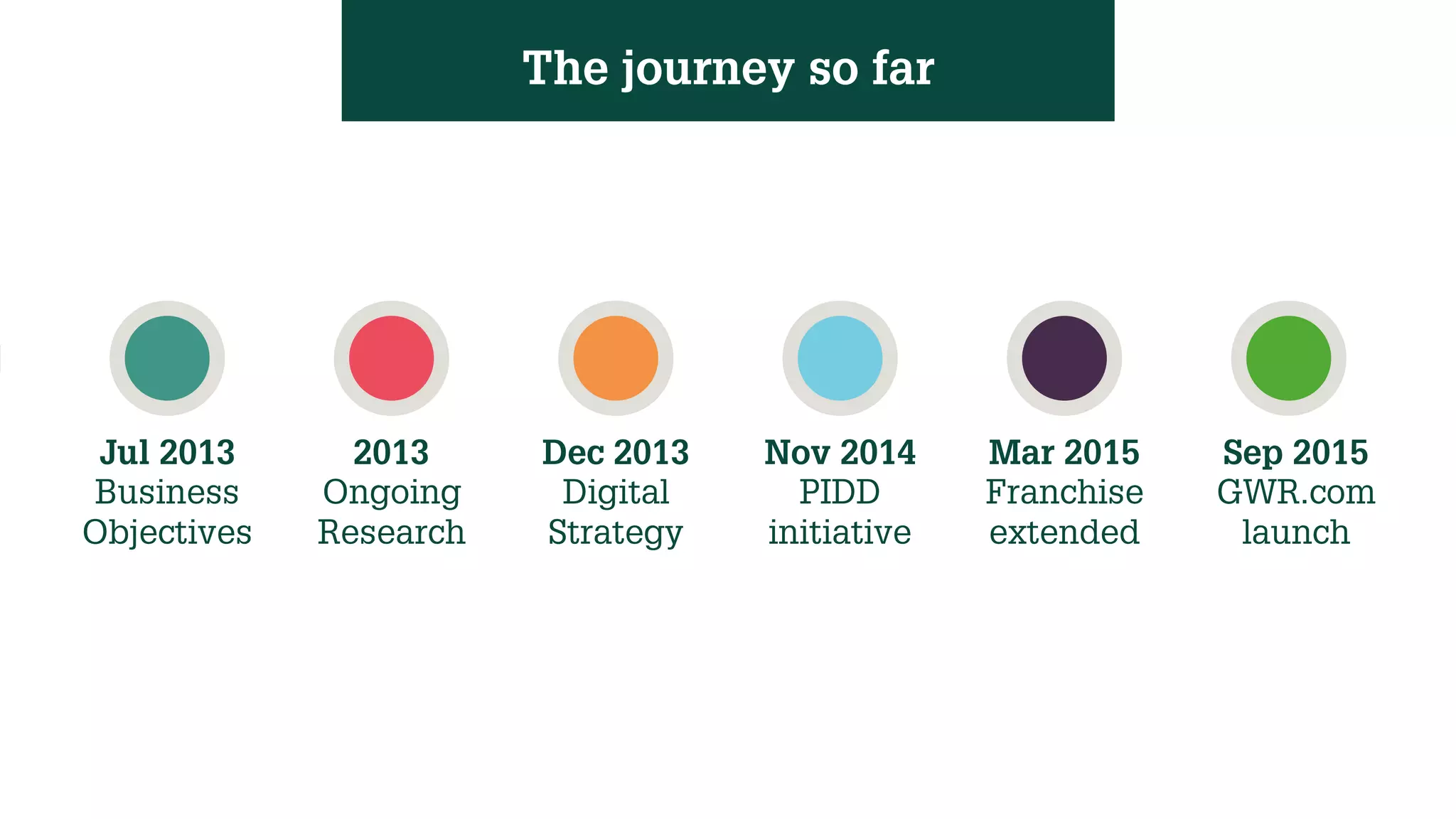 The journey so far

Jul 2013
Business Objectives

2013
Ongoing Research

Dec 2013
Digital Strategy

Nov 2014
PIDD initiative

Mar 2015
Franchise extended

Sep 2015
GWR.com launch